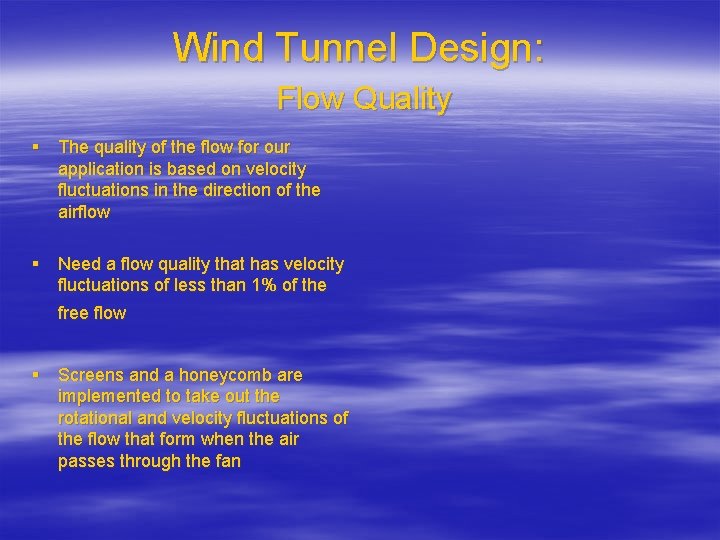 Wind Tunnel Design:
Flow Quality

▪ The quality of the flow for our application is based on velocity fluctuations in the direction of the airflow

▪ Need a flow quality that has velocity fluctuations of less than 1% of the free flow

▪ Screens and a honeycomb are implemented to take out the rotational and velocity fluctuations of the flow that form when the air passes through the fan